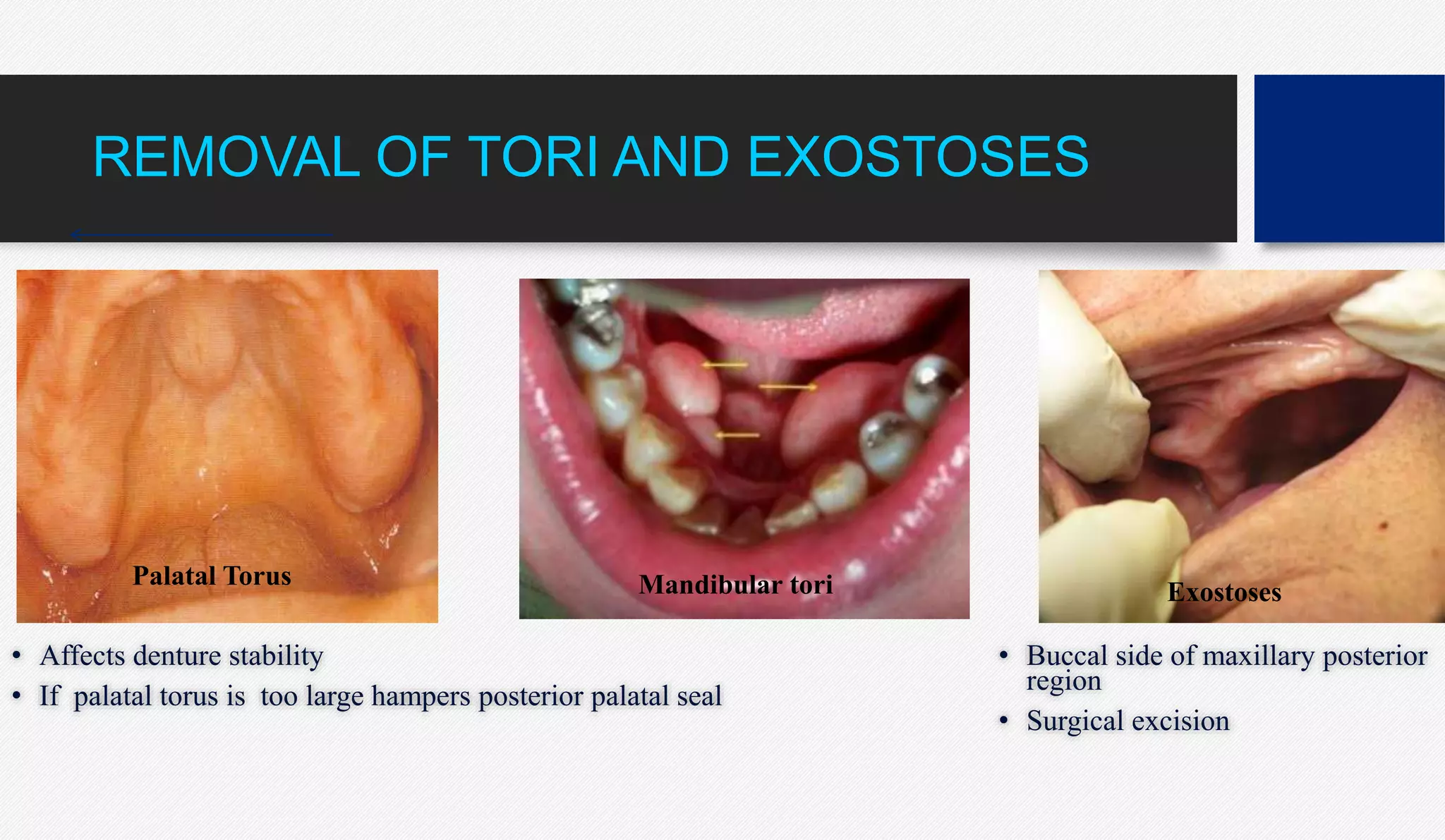 REMOVAL OF TORI AND EXOSTOSES

Palatal Torus

Mandibular tori

Exostoses

• Affects denture stability
• If palatal torus is too large hampers posterior palatal seal

• Buccal side of maxillary posterior region
• Surgical excision